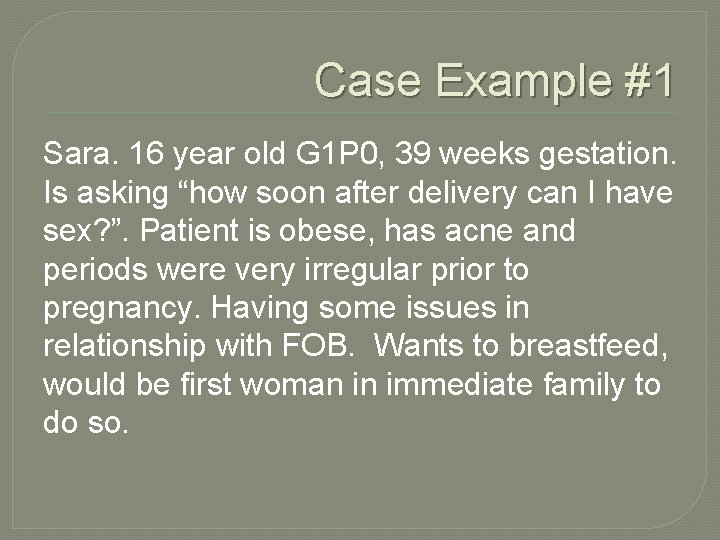 Case Example #1

Sara. 16 year old G1P0, 39 weeks gestation. Is asking “how soon after delivery can I have sex?”. Patient is obese, has acne and periods were very irregular prior to pregnancy. Having some issues in relationship with FOB.  Wants to breastfeed, would be first woman in immediate family to do so.